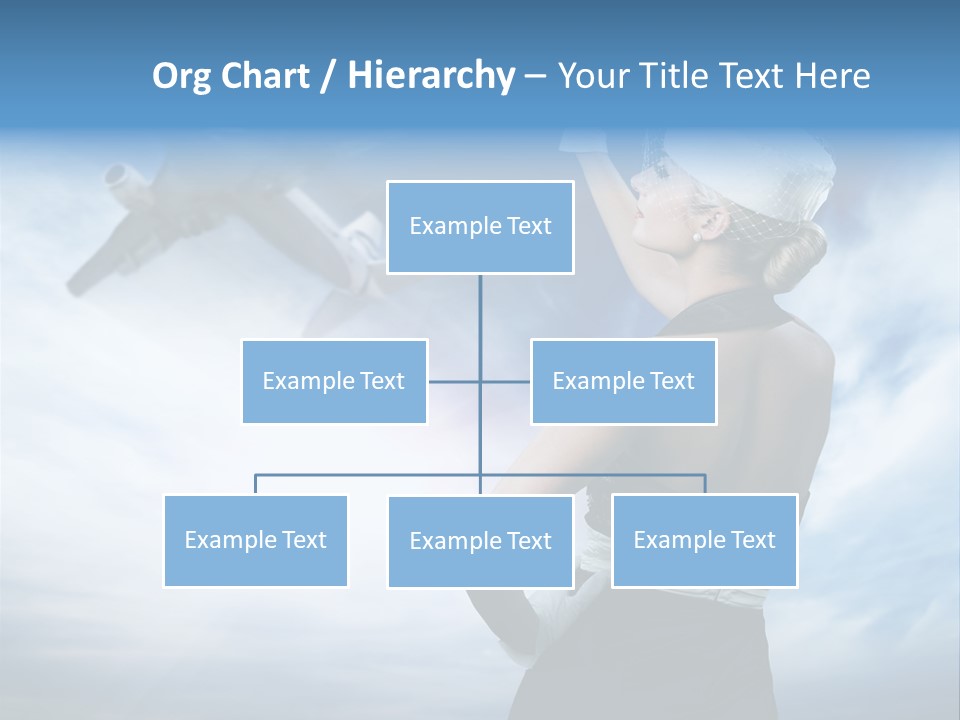 Org Chart / Hierarchy – Your Title Text Here

Example Text

Example Text

Example Text

Example Text

Example Text

Example Text